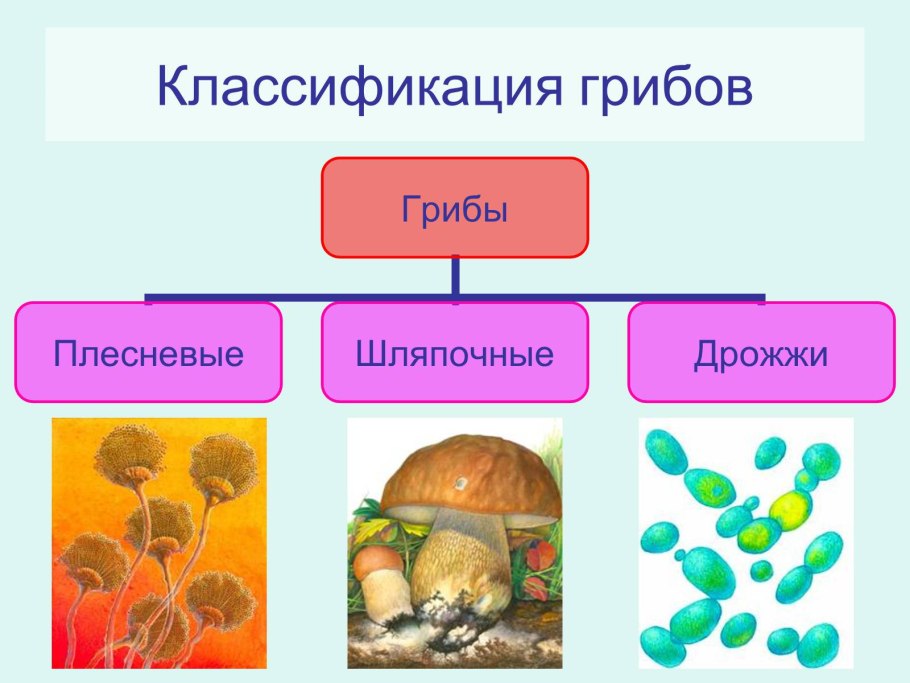 Классификация грибов

Грибы

Плесневые

Шляпочные

Дрожжи